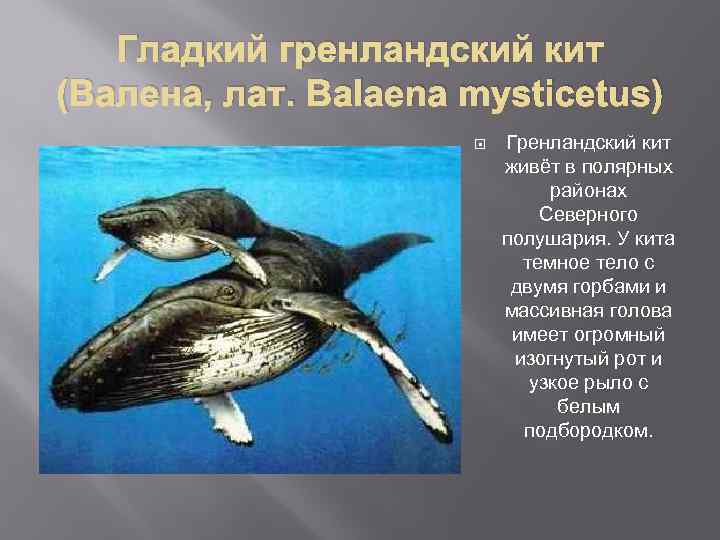 Гладкий гренландский кит (Валена, лат. Balaena mysticetus)

Гренландский кит живёт в полярных районах Северного полушария. У кита темное тело с двумя горбами и массивная голова имеет огромный изогнутый рот и узкое рыло с белым подбородком.